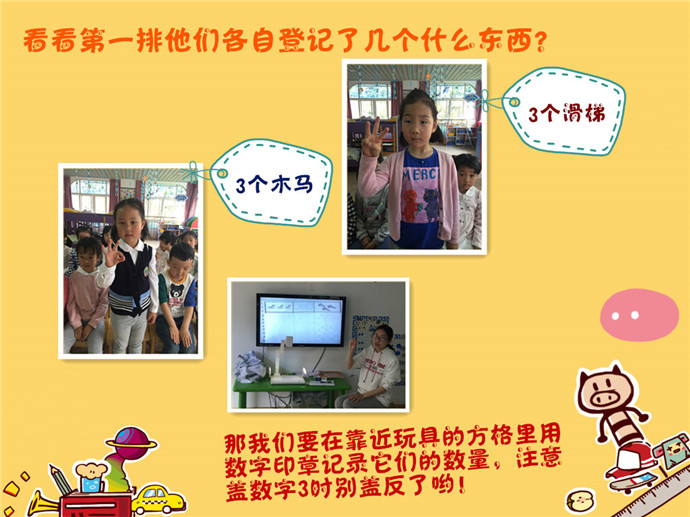 看看第一排他们各自登记了几个什么东西？

3个滑梯

3个木马

MERCI

那我们要在靠近玩具的方格里用数字印章记录它们的数量，注意盖数字3时别盖反了哟！